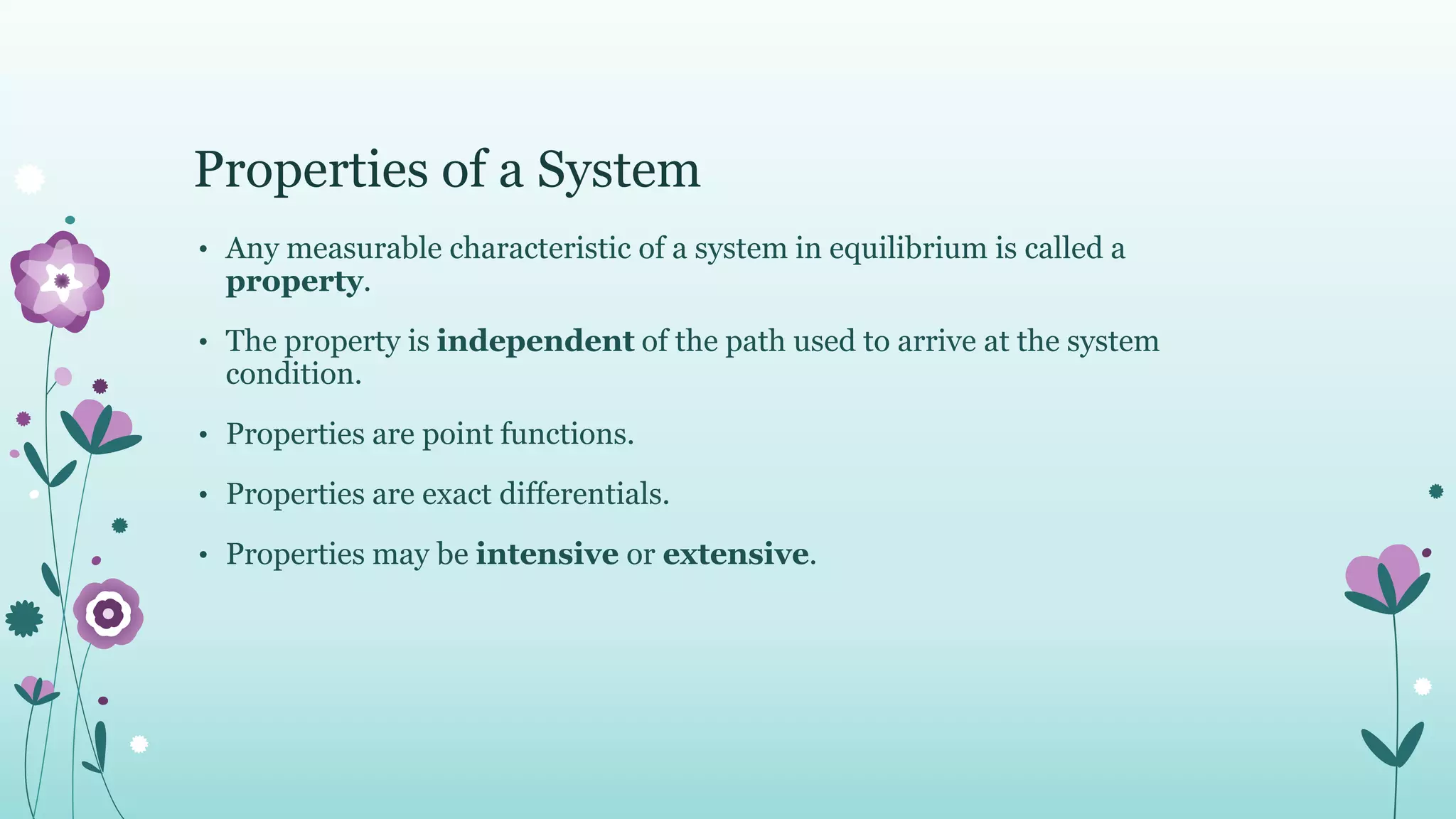 Properties of a System

• Any measurable characteristic of a system in equilibrium is called a property.

• The property is independent of the path used to arrive at the system condition.

• Properties are point functions.

• Properties are exact differentials.

• Properties may be intensive or extensive.